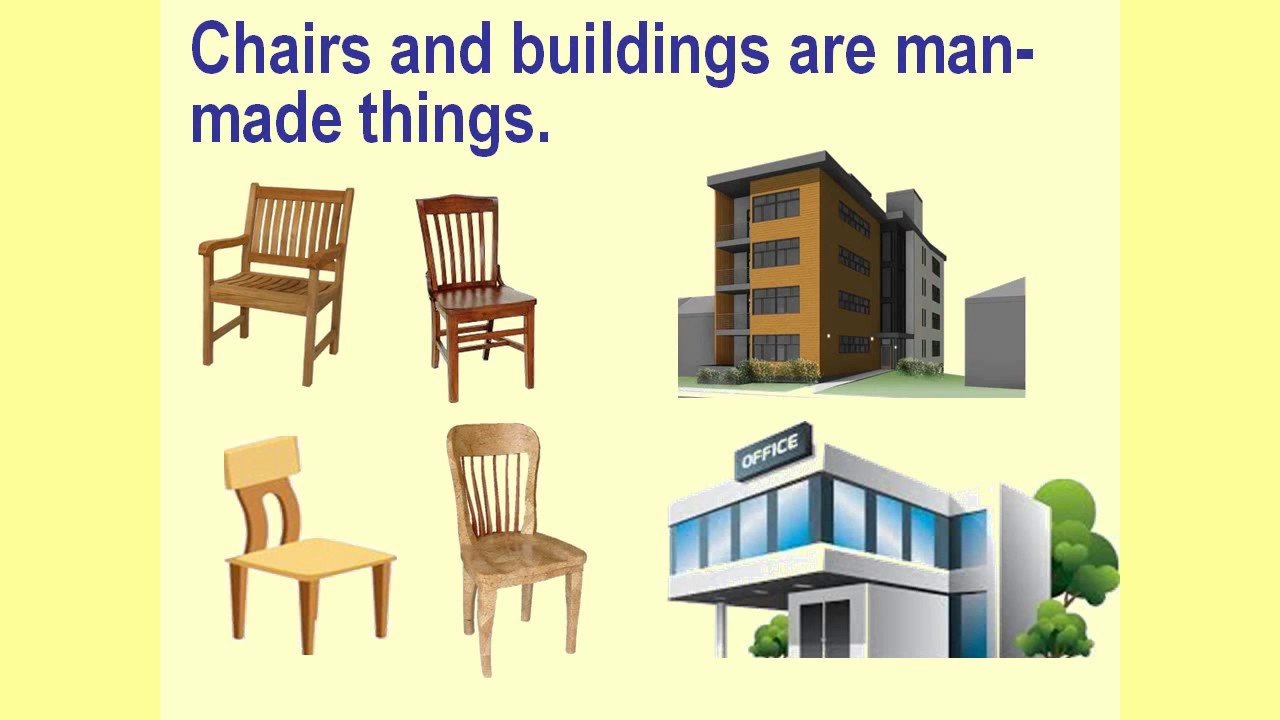 Chairs and buildings are man-made things.

OFFICE